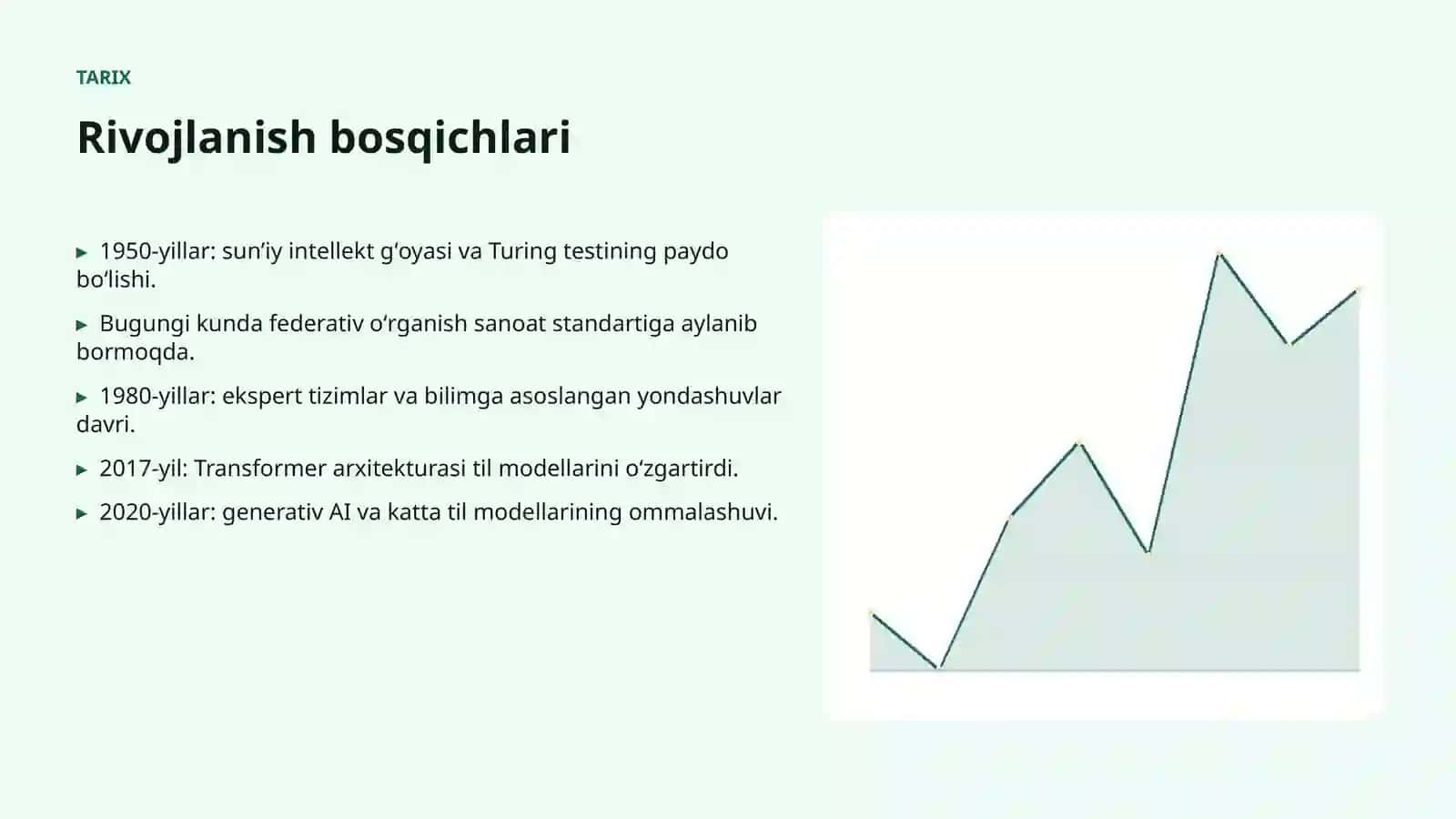 TARIX

Rivojlanish bosqichlari

▸ 1950-yillar: sun’iy intellekt g‘oyasi va Turing testining paydo bo‘lishi.

▸ Bugungi kunda federativ o‘rganish sanoat standartiga aylanib bormoqda.

▸ 1980-yillar: ekspert tizimlar va bilimga asoslangan yondashuvlar davri.

▸ 2017-yil: Transformer arxitekturasi til modellarini o‘zgartirdi.

▸ 2020-yillar: generativ AI va katta til modellarining ommalashuvi.